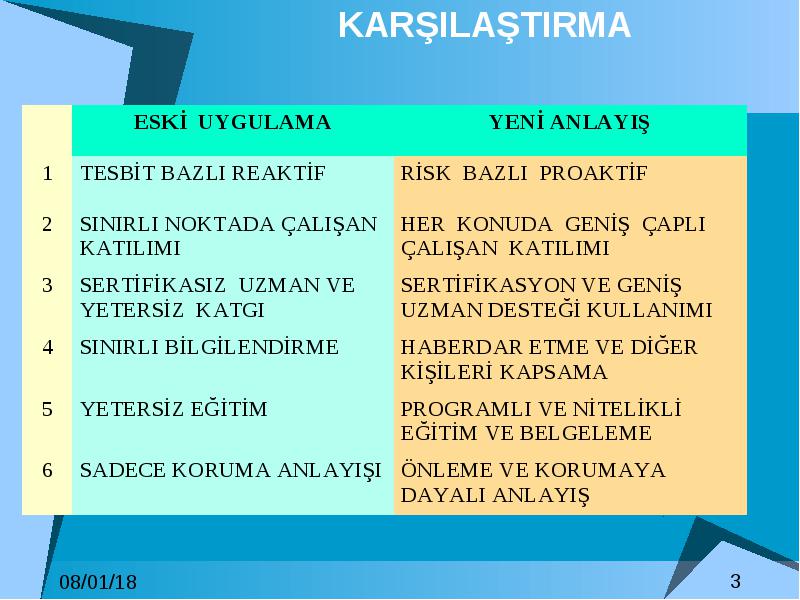 KARŞILAŞTIRMA

|  | ESKİ UYGULAMA | YENİ ANLAYIŞ |
|---|---|---|
| 1 | TESBİT BAZLI REAKTİF | RİSK BAZLI PROAKTİF |
| 2 | SINIRLI NOKTADA ÇALIŞAN KATILIMI | HER KONUDA GENİŞ ÇAPLI ÇALIŞAN KATILIMI |
| 3 | SERTİFİKASIZ UZMAN VE YETERSİZ KATGI | SERTİFİKASYON VE GENİŞ UZMAN DESTEĞİ KULLANIMI |
| 4 | SINIRLI BİLGİLENDİRME | HABERDAR ETME VE DİĞER KİŞİLERİ KAPSAMA |
| 5 | YETERSİZ EĞİTİM | PROGRAMLI VE NİTELİKLİ EĞİTİM VE BELGELEME |
| 6 | SADECE KORUMA ANLAYIŞI | ÖNLEME VE KORUMAYA DAYALI ANLAYIŞ |

08/01/18

3